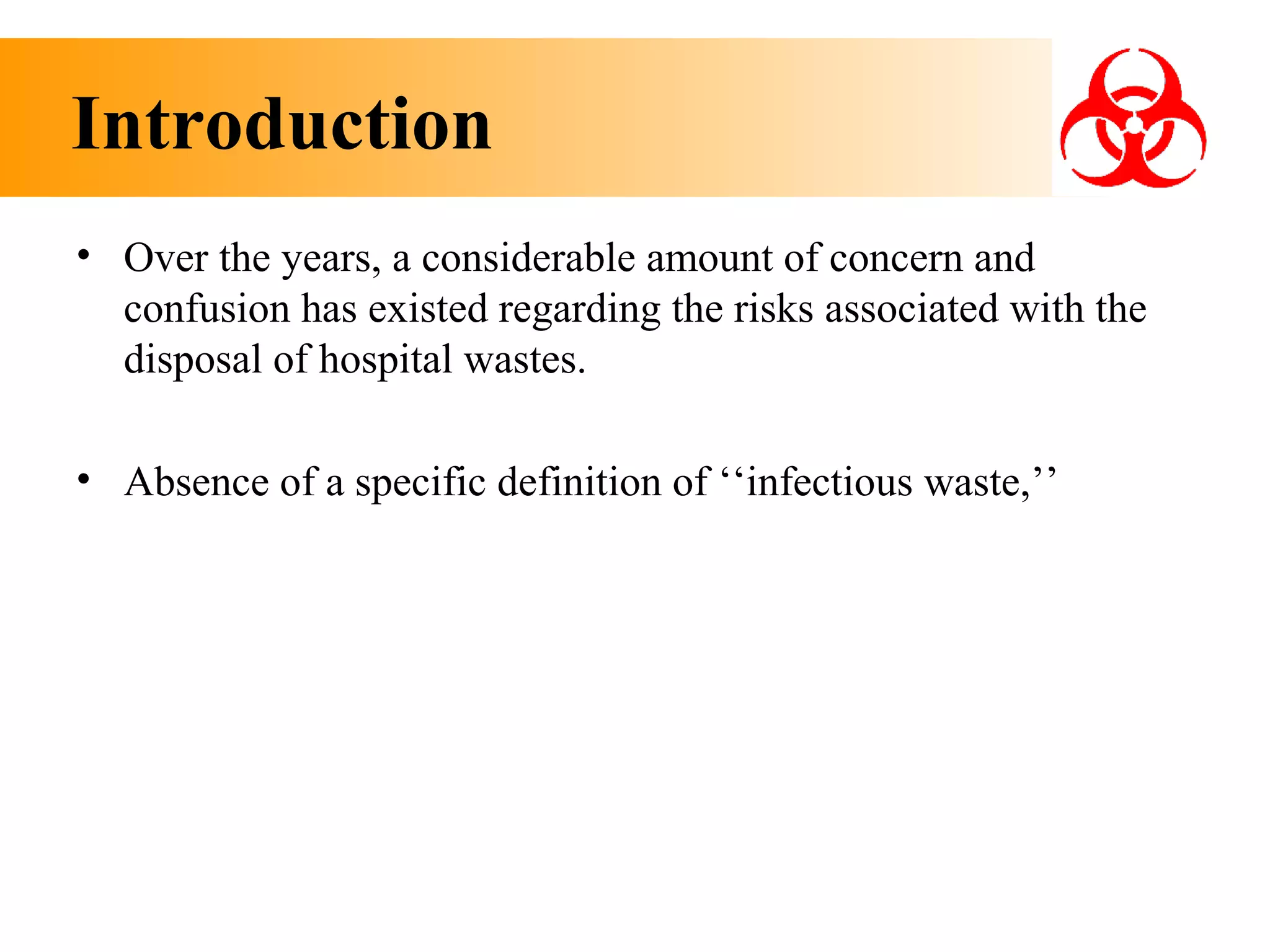 Introduction

• Over the years, a considerable amount of concern and confusion has existed regarding the risks associated with the disposal of hospital wastes.

• Absence of a specific definition of ‘‘infectious waste,’’